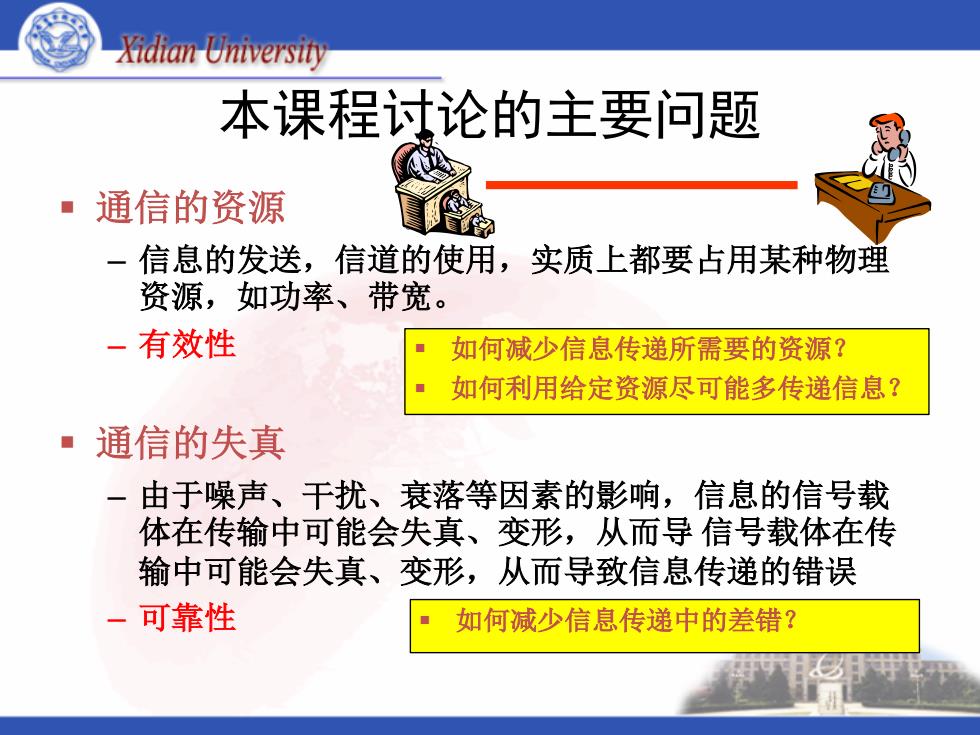 Xidian University

本课程讨论的主要问题

▪ 通信的资源

– 信息的发送，信道的使用，实质上都要占用某种物理资源，如功率、带宽。

– 有效性

▪ 如何减少信息传递所需要的资源？
▪ 如何利用给定资源尽可能多传递信息？

▪ 通信的失真

– 由于噪声、干扰、衰落等因素的影响，信息的信号载体在传输中可能会失真、变形，从而导 信号载体在传输中可能会失真、变形，从而导致信息传递的错误

– 可靠性

▪ 如何减少信息传递中的差错？